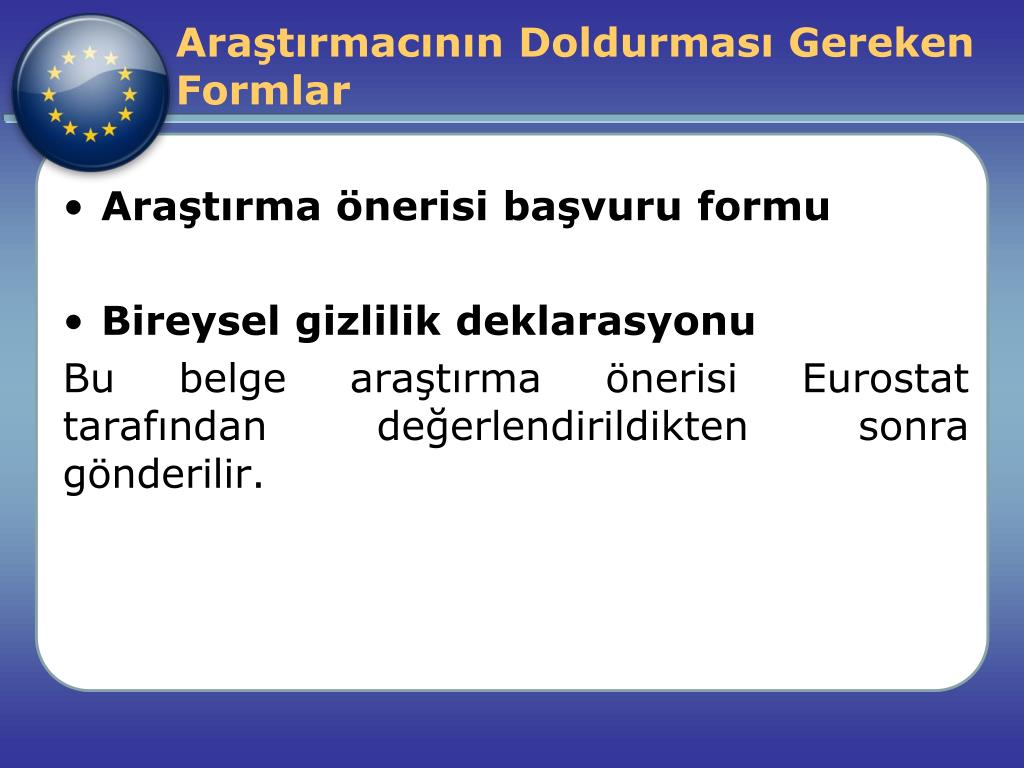 Araştırmacının Doldurması Gereken Formlar

• Araştırma önerisi başvuru formu

• Bireysel gizlilik deklarasyonu

Bu belge araştırma önerisi Eurostat tarafından değerlendirildikten sonra gönderilir.